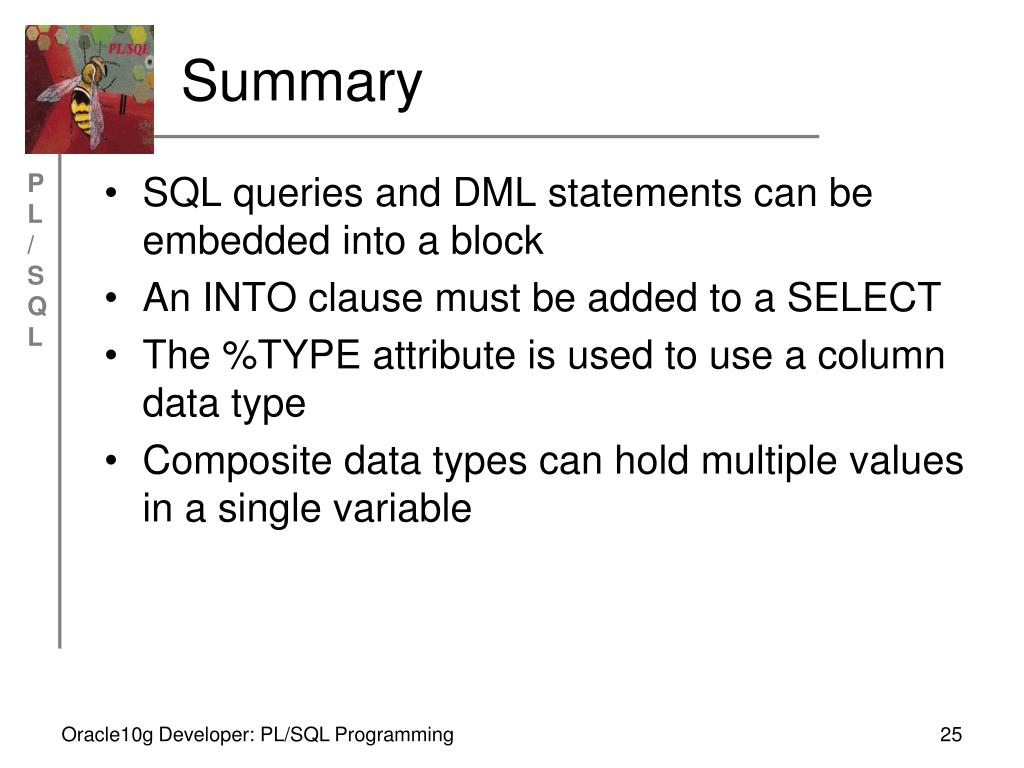 PL/SQL

Summary

P
L
/
S
Q
L

• SQL queries and DML statements can be embedded into a block
• An INTO clause must be added to a SELECT
• The %TYPE attribute is used to use a column data type
• Composite data types can hold multiple values in a single variable

Oracle10g Developer: PL/SQL Programming

25